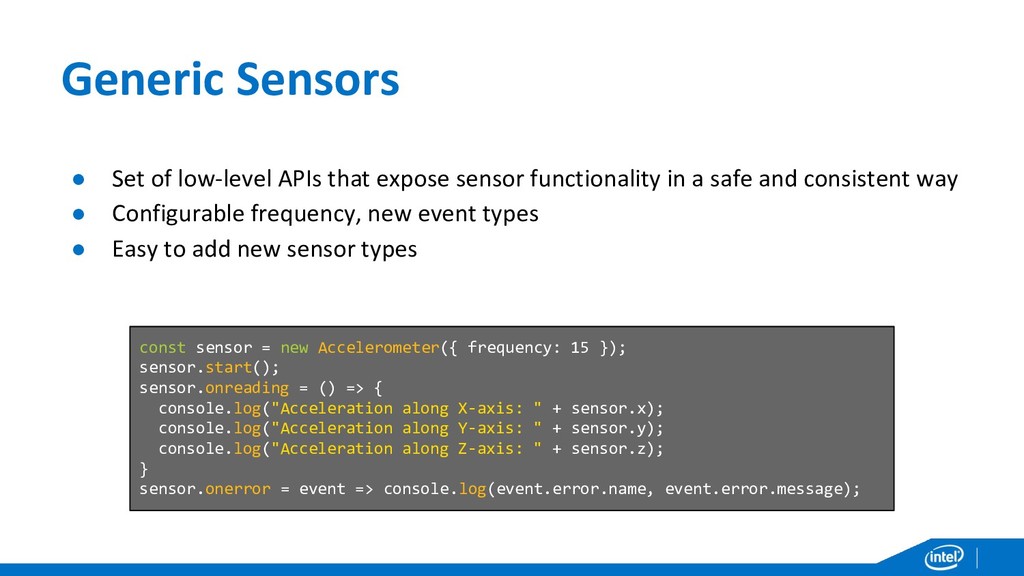 Generic Sensors

● Set of low-level APIs that expose sensor functionality in a safe and consistent way
● Configurable frequency, new event types
● Easy to add new sensor types

const sensor = new Accelerometer({ frequency: 15 });
sensor.start();
sensor.onreading = () => {
  console.log("Acceleration along X-axis: " + sensor.x);
  console.log("Acceleration along Y-axis: " + sensor.y);
  console.log("Acceleration along Z-axis: " + sensor.z);
}
sensor.onerror = event => console.log(event.error.name, event.error.message);

intel